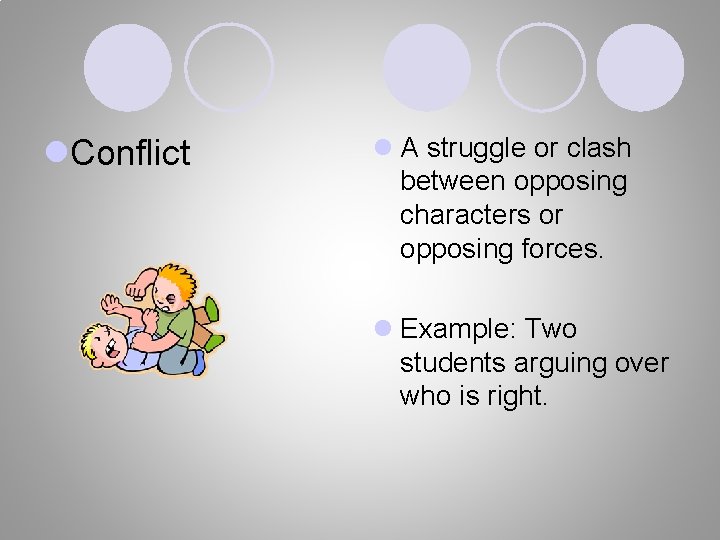 Conflict

A struggle or clash between opposing characters or opposing forces.

Example: Two students arguing over who is right.